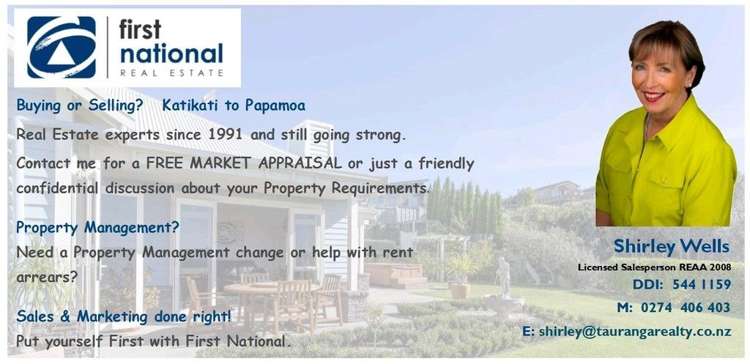 first national
REAL ESTATE

Buying or Selling? Katikati to Papamoa

Real Estate experts since 1991 and still going strong.

Contact me for a FREE MARKET APPRAISAL or just a friendly confidential discussion about your Property Requirements.

Property Management?

Need a Property Management change or help with rent arrears?

Sales & Marketing done right!

Put yourself First with First National.

Shirley Wells

Licensed Salesperson REAA 2008

DDI: 544 1159

M: 0274 406 403

E: shirley@taurangarealty.co.nz